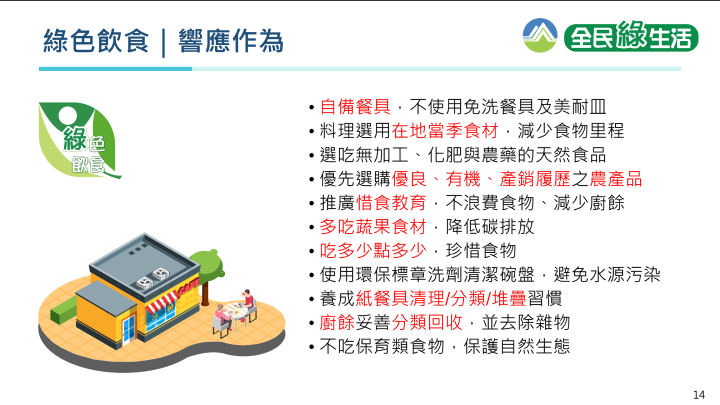 綠色飲食｜響應作為

全民綠生活

綠色飲食

CAFE

• 自備餐具，不使用免洗餐具及美耐皿
• 料理選用在地當季食材，減少食物里程
• 選吃無加工、化肥與農藥的天然食品
• 優先選購優良、有機、產銷履歷之農產品
• 推廣惜食教育，不浪費食物、減少廚餘
• 多吃蔬果食材，降低碳排放
• 吃多少點多少，珍惜食物
• 使用環保標章洗劑清潔碗盤，避免水源污染
• 養成紙餐具清理/分類/堆疊習慣
• 廚餘妥善分類回收，並去除雜物
• 不吃保育類食物，保護自然生態

14